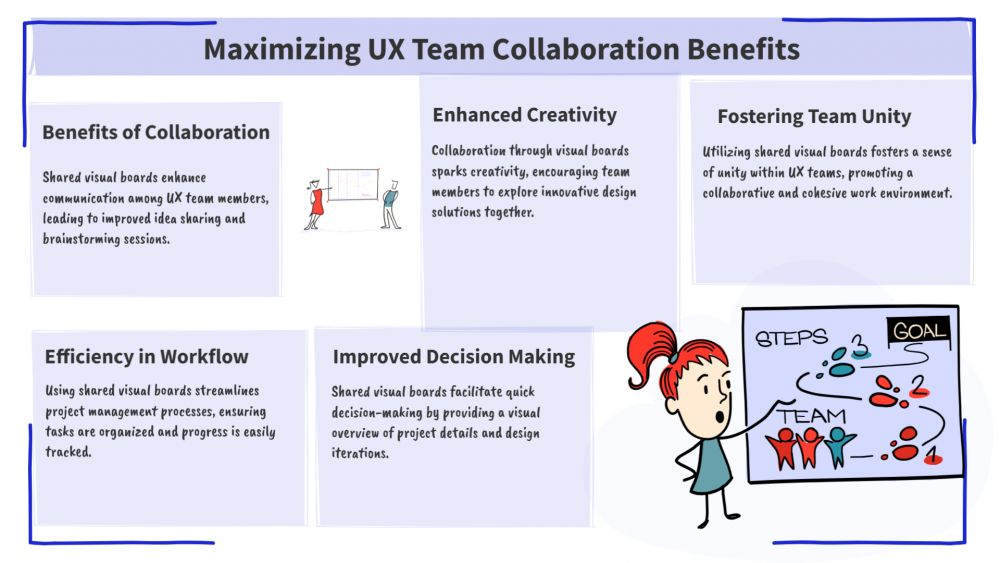 Maximizing UX Team Collaboration Benefits

Benefits of Collaboration

Shared visual boards enhance communication among UX team members, leading to improved idea sharing and brainstorming sessions.

Enhanced Creativity

Collaboration through visual boards sparks creativity, encouraging team members to explore innovative design solutions together.

Fostering Team Unity

Utilizing shared visual boards fosters a sense of unity within UX teams, promoting a collaborative and cohesive work environment.

Efficiency in Workflow

Using shared visual boards streamlines project management processes, ensuring tasks are organized and progress is easily tracked.

Improved Decision Making

Shared visual boards facilitate quick decision-making by providing a visual overview of project details and design iterations.

STEPS 3 GOAL 2 TEAM 1